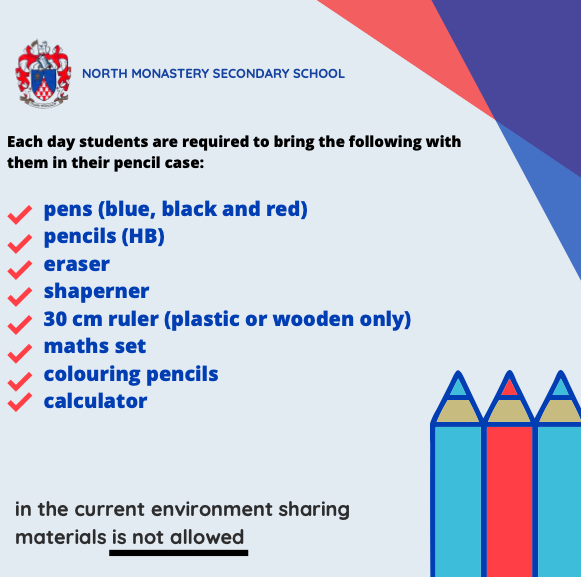 NORTH MONASTERY SECONDARY SCHOOL

Each day students are required to bring the following with them in their pencil case:

pens (blue, black and red)
pencils (HB)
eraser
shaperner
30 cm ruler (plastic or wooden only)
maths set
colouring pencils
calculator

in the current environment sharing materials is not allowed